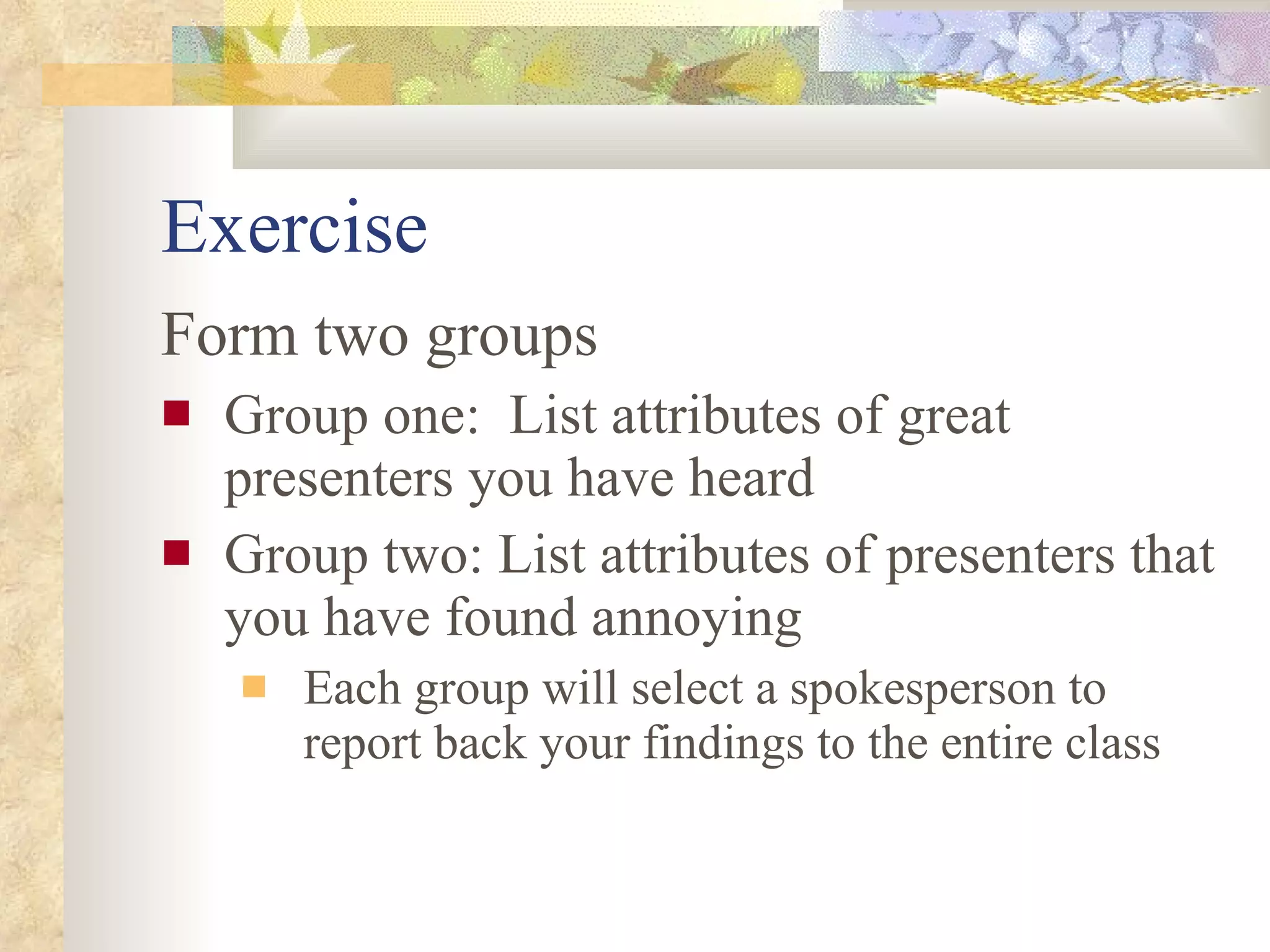 Exercise

Form two groups

- Group one:  List attributes of great presenters you have heard
- Group two: List attributes of presenters that you have found annoying
  - Each group will select a spokesperson to report back your findings to the entire class